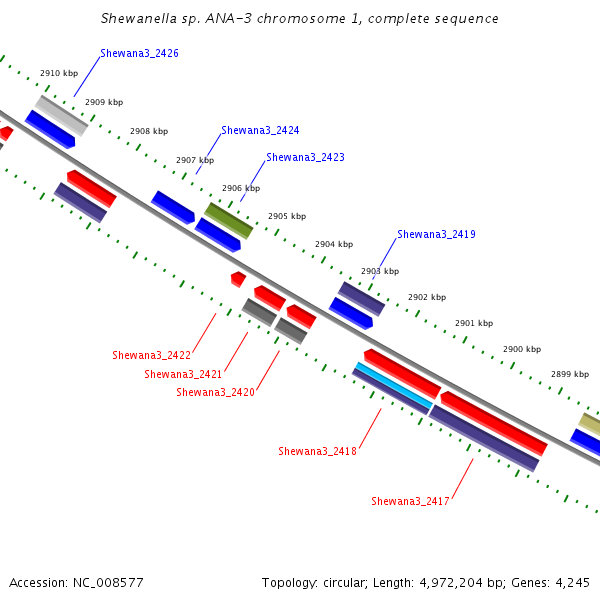 Shewanella sp. ANA-3 chromosome 1, complete sequence

Shewana3_2426

2910 kbp

2909 kbp

2908 kbp

Shewana3_2424

2907 kbp

Shewana3_2423

2906 kbp

2905 kbp

2904 kbp

Shewana3_2419

2903 kbp

2902 kbp

2901 kbp

2900 kbp

2899 kbp

Shewana3_2422

Shewana3_2421

Shewana3_2420

Shewana3_2418

Shewana3_2417

Accession: NC_008577

Topology: circular; Length: 4,972,204 bp; Genes: 4,245